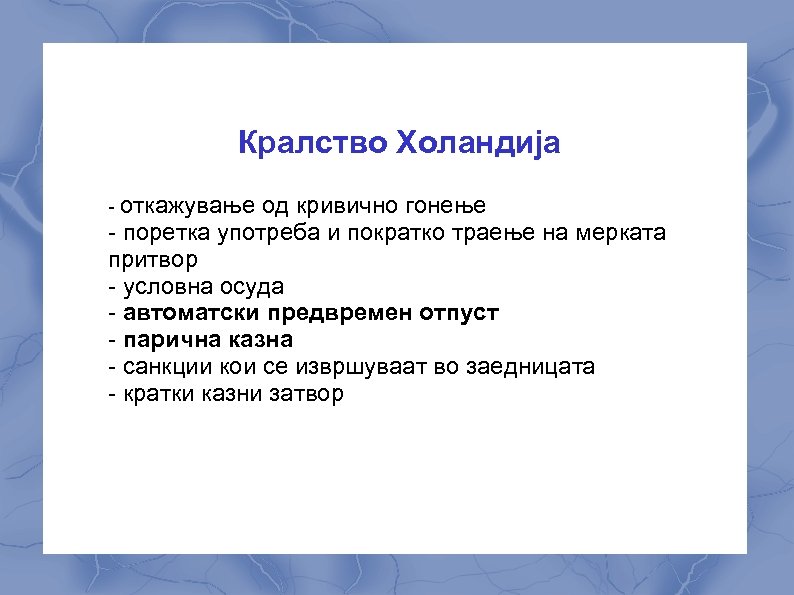 Кралство Холандија

- откажување од кривично гонење
- поретка употреба и пократко траење на мерката притвор
- условна осуда
- автоматски предвремен отпуст
- парична казна
- санкции кои се извршуваат во заедницата
- кратки казни затвор